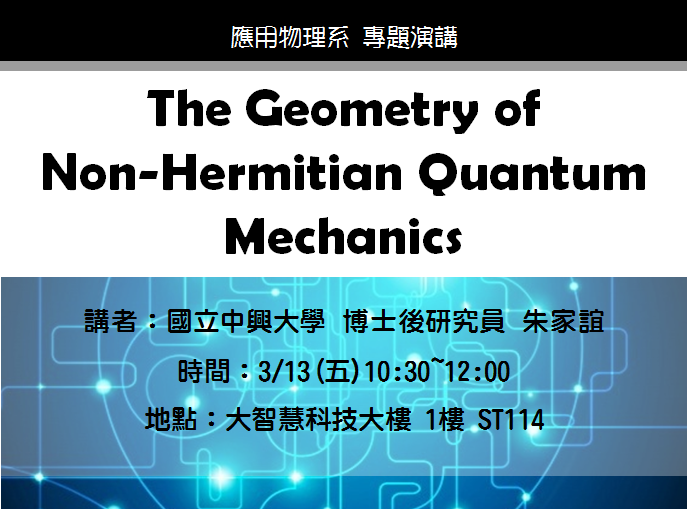 應用物理系 專題演講

The Geometry of Non-Hermitian Quantum Mechanics

講者：國立中興大學 博士後研究員 朱家誼

時間：3/13(五)10:30~12:00

地點：大智慧科技大樓 1樓 ST114